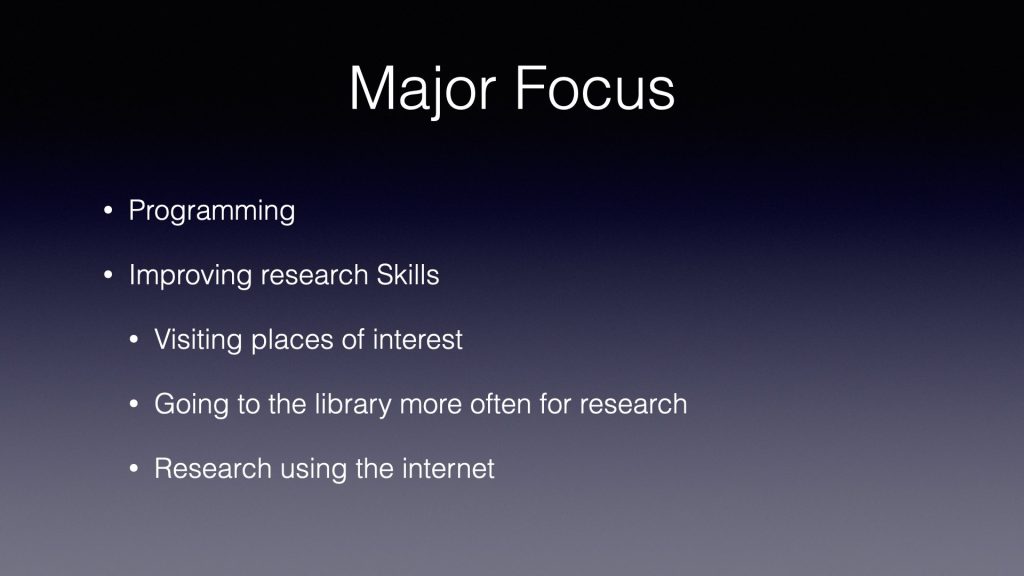 Major Focus

• Programming

• Improving research Skills

  • Visiting places of interest

  • Going to the library more often for research

  • Research using the internet